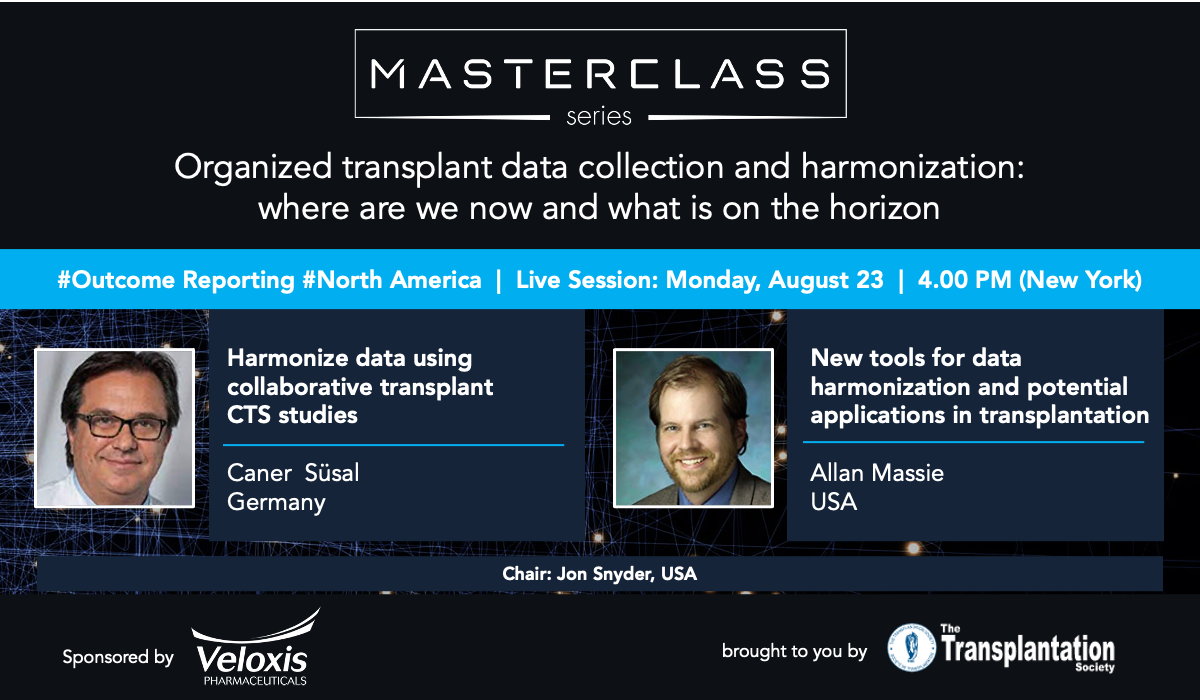 MASTERCLASS
series

Organized transplant data collection and harmonization: where are we now and what is on the horizon

#Outcome Reporting #North America | Live Session: Monday, August 23 | 4.00 PM (New York)

Harmonize data using collaborative transplant CTS studies

Caner Süsal
Germany

New tools for data harmonization and potential applications in transplantation

Allan Massie
USA

Chair: Jon Snyder, USA

Sponsored by Veloxis PHARMACEUTICALS

brought to you by The Transplantation Society